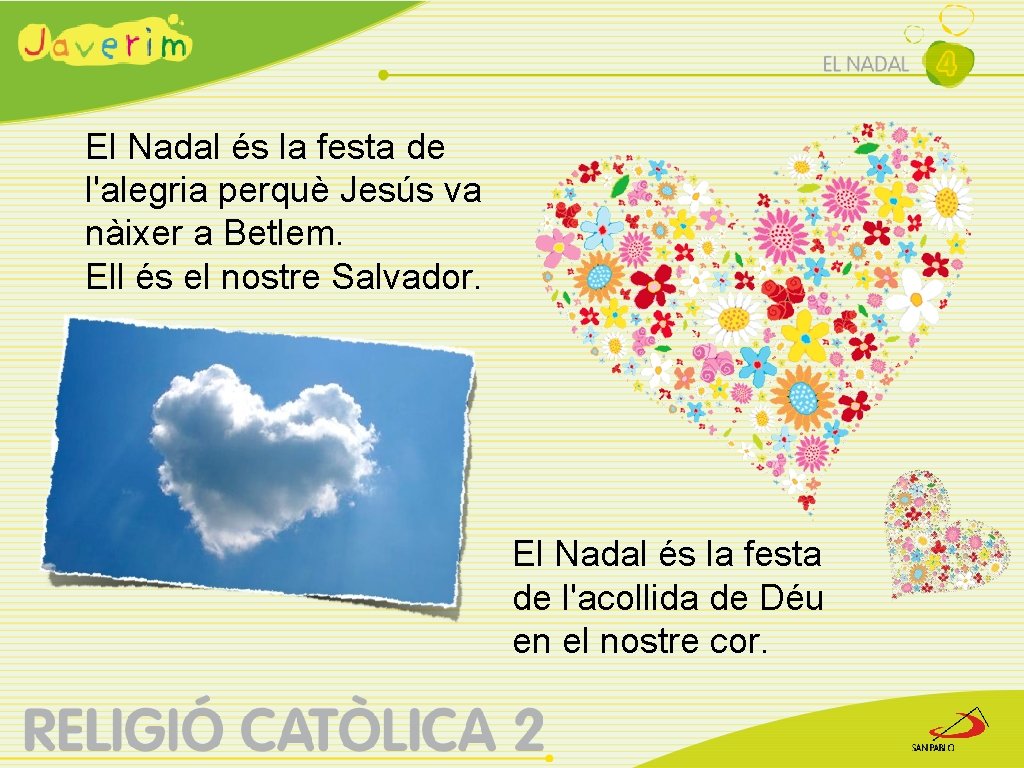 Javerim

EL NADAL 4

El Nadal és la festa de l'alegria perquè Jesús va nàixer a Betlem.
Ell és el nostre Salvador.

El Nadal és la festa de l'acollida de Déu en el nostre cor.

RELIGIÓ CATÒLICA 2

SAN PABLO